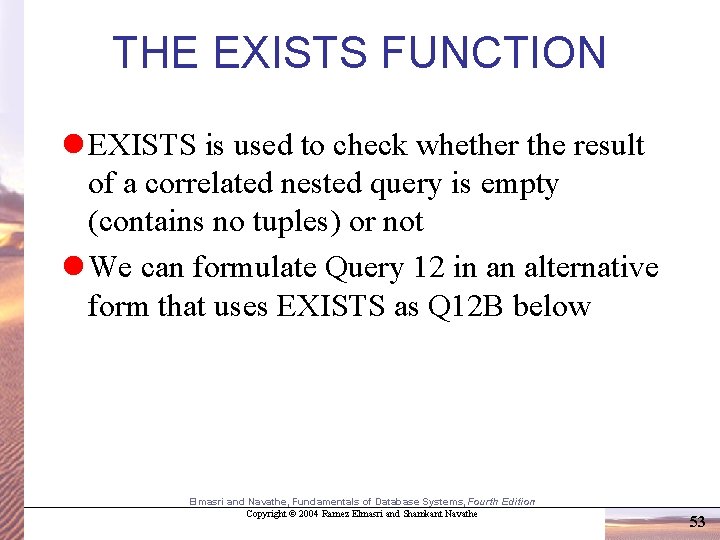 THE EXISTS FUNCTION

EXISTS is used to check whether the result of a correlated nested query is empty (contains no tuples) or not

We can formulate Query 12 in an alternative form that uses EXISTS as Q12B below

Elmasri and Navathe, Fundamentals of Database Systems, Fourth Edition
Copyright © 2004 Ramez Elmasri and Shamkant Navathe

53